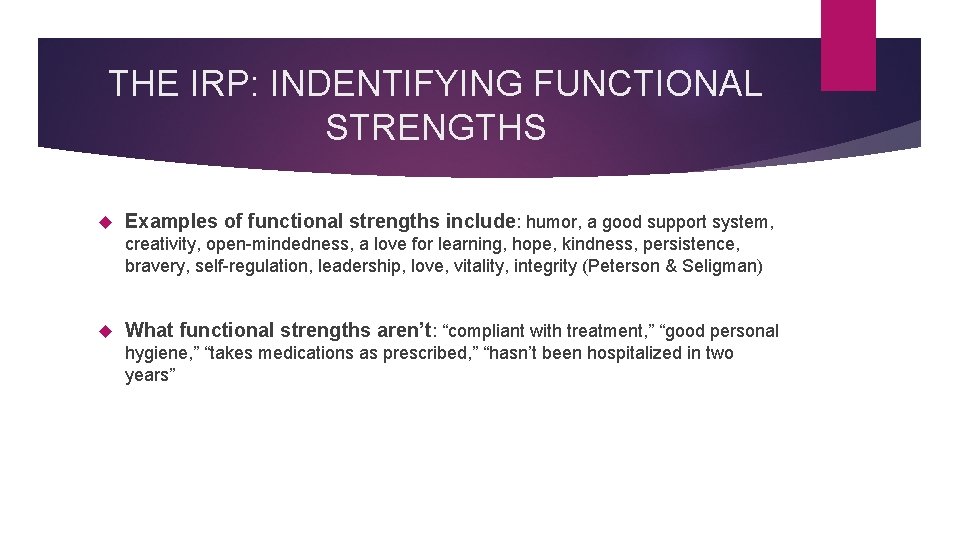 THE IRP: INDENTIFYING FUNCTIONAL STRENGTHS

Examples of functional strengths include: humor, a good support system, creativity, open-mindedness, a love for learning, hope, kindness, persistence, bravery, self-regulation, leadership, love, vitality, integrity (Peterson & Seligman)

What functional strengths aren't: "compliant with treatment," "good personal hygiene," "takes medications as prescribed," "hasn't been hospitalized in two years"